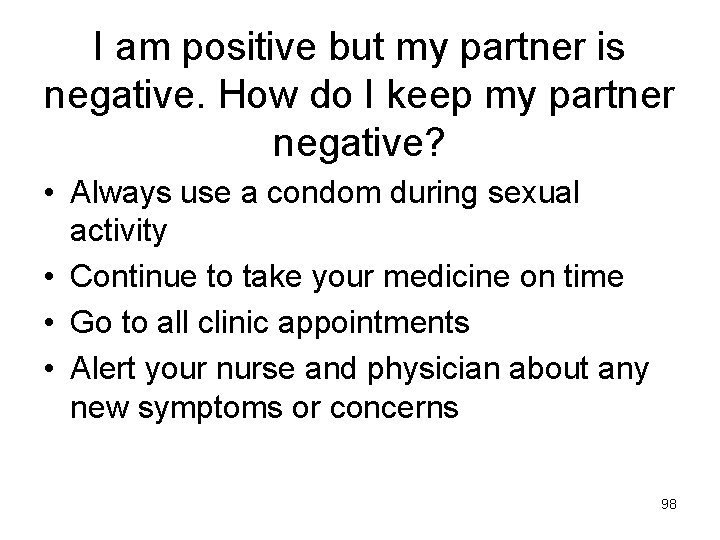 I am positive but my partner is negative. How do I keep my partner negative?

• Always use a condom during sexual activity
• Continue to take your medicine on time
• Go to all clinic appointments
• Alert your nurse and physician about any new symptoms or concerns

98